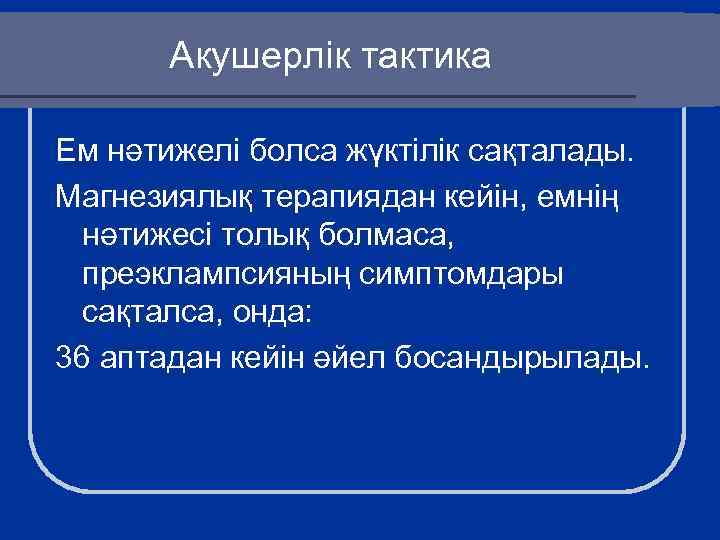 Акушерлік тактика

Ем нәтижелі болса жүктілік сақталады.

Магнезиялық терапиядан кейін, емнің нәтижесі толық болмаса, преэклампсияның симптомдары сақталса, онда:

36 аптадан кейін әйел босандырылады.